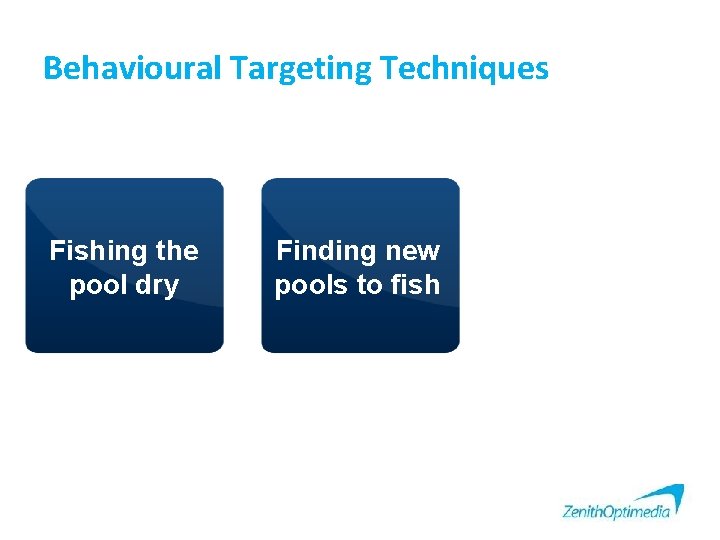 Behavioural Targeting Techniques

Fishing the pool dry

Finding new pools to fish

ZenithOptimedia